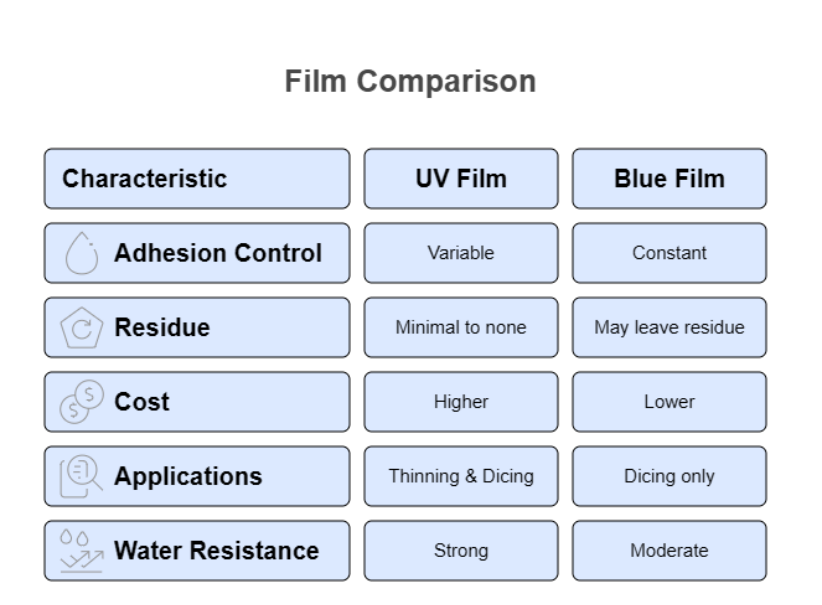 Film Comparison

| Characteristic | UV Film | Blue Film |
|---|---|---|
| Adhesion Control | Variable | Constant |
| Residue | Minimal to none | May leave residue |
| Cost | Higher | Lower |
| Applications | Thinning & Dicing | Dicing only |
| Water Resistance | Strong | Moderate |